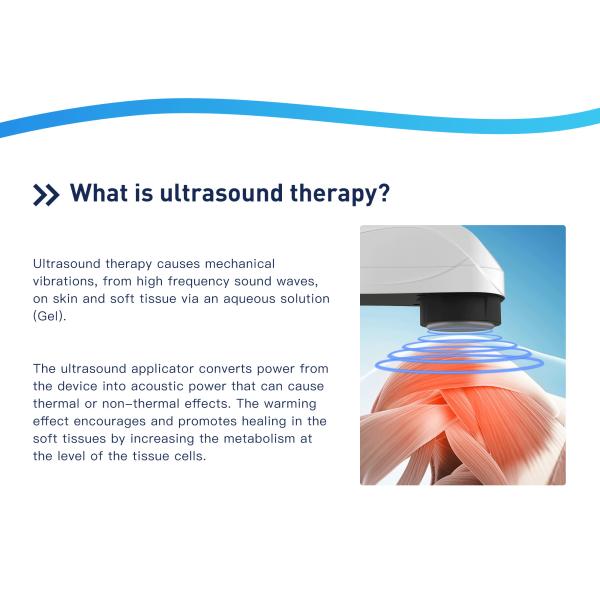 What is ultrasound therapy?

Ultrasound therapy causes mechanical vibrations, from high frequency sound waves, on skin and soft tissue via an aqueous solution (Gel).

The ultrasound applicator converts power from the device into acoustic power that can cause thermal or non–thermal effects. The warming effect encourages and promotes healing in the soft tissues by increasing the metabolism at the level of the tissue cells.